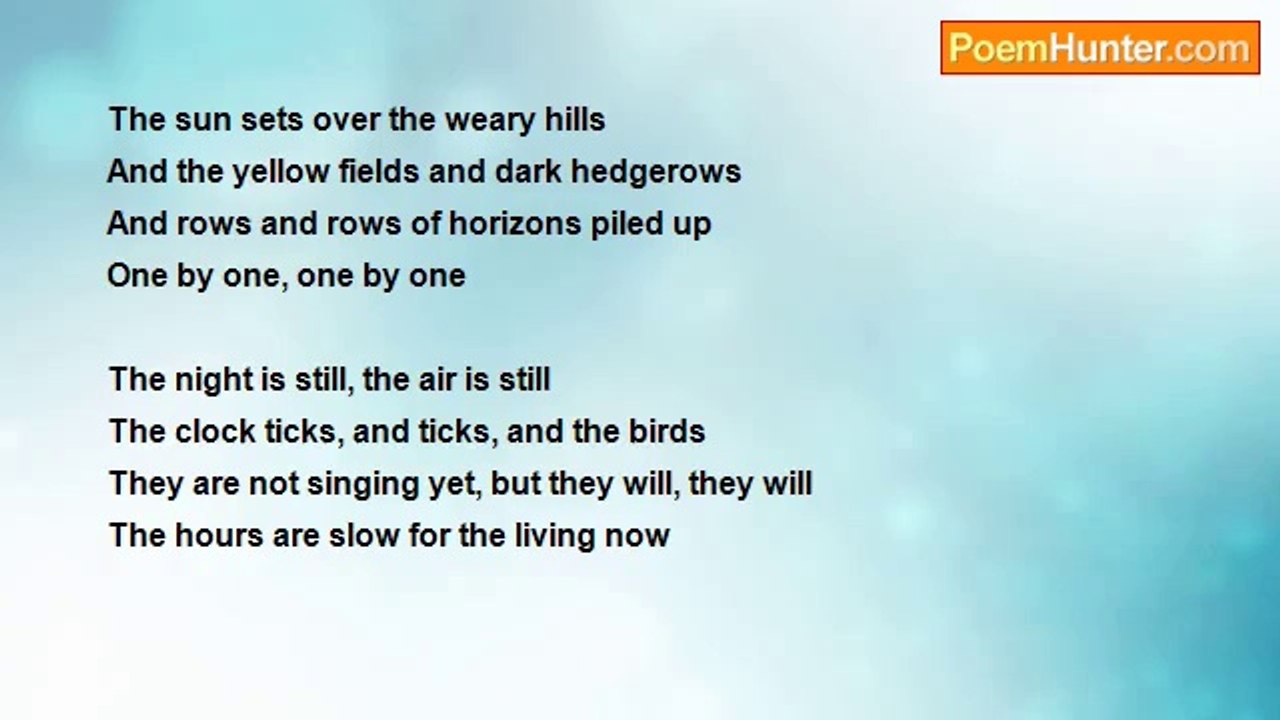 PoemHunter.com

The sun sets over the weary hills
And the yellow fields and dark hedgerows
And rows and rows of horizons piled up
One by one, one by one

The night is still, the air is still
The clock ticks, and ticks, and the birds
They are not singing yet, but they will, they will
The hours are slow for the living now